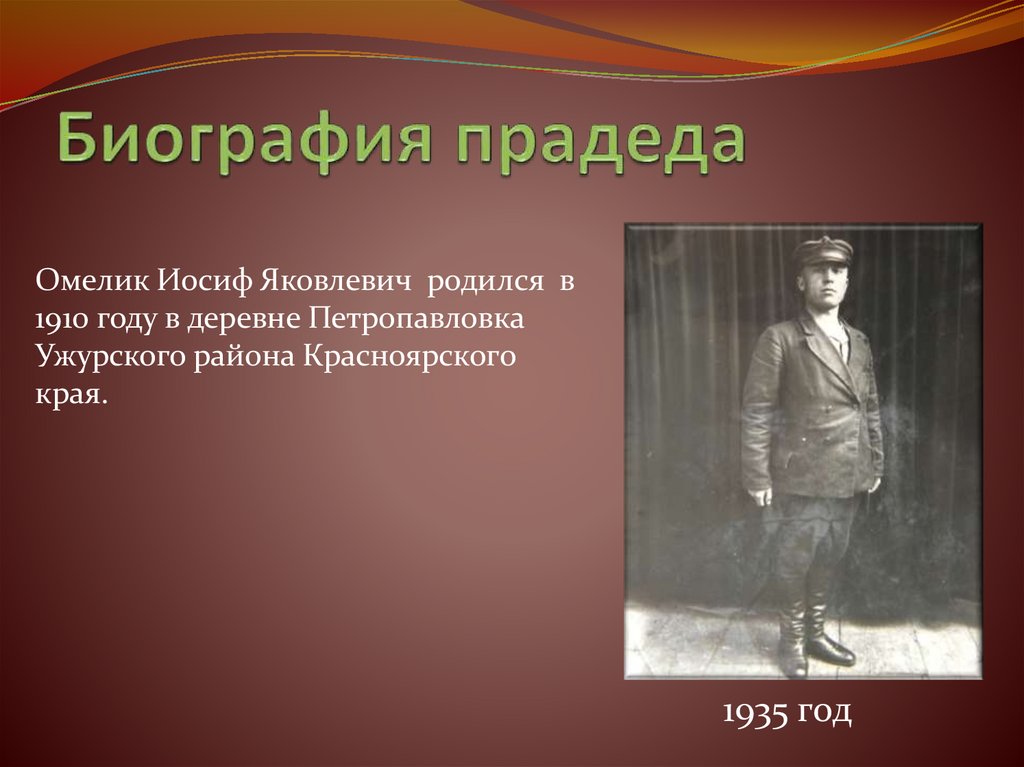 Биография прадеда

Омелик Иосиф Яковлевич родился в 1910 году в деревне Петропавловка Ужурского района Красноярского края.

1935 год